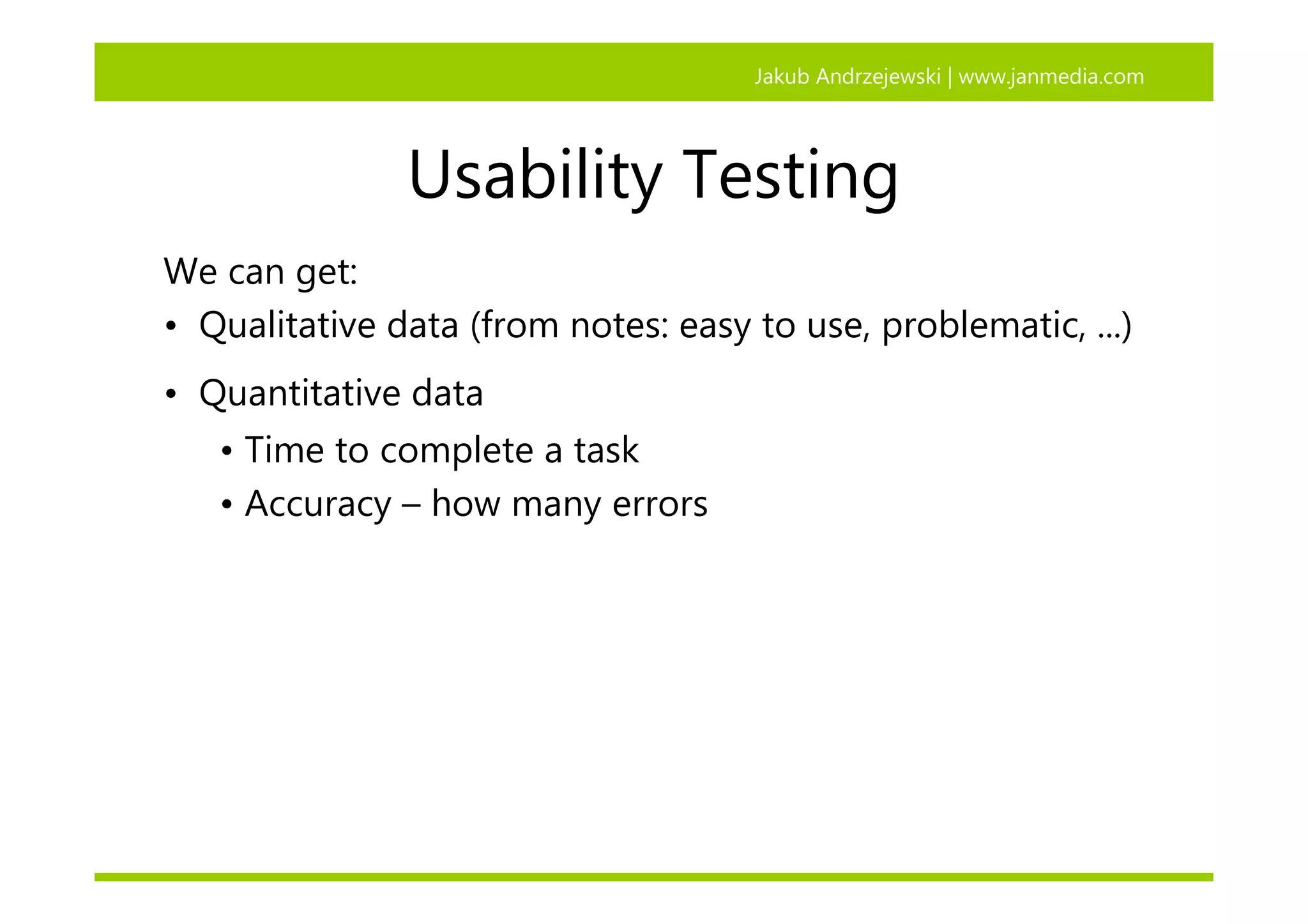 Jakub Andrzejewski | www.janmedia.com

Usability Testing

We can get:

• Qualitative data (from notes: easy to use, problematic, ...)

• Quantitative data

 • Time to complete a task

 • Accuracy – how many errors